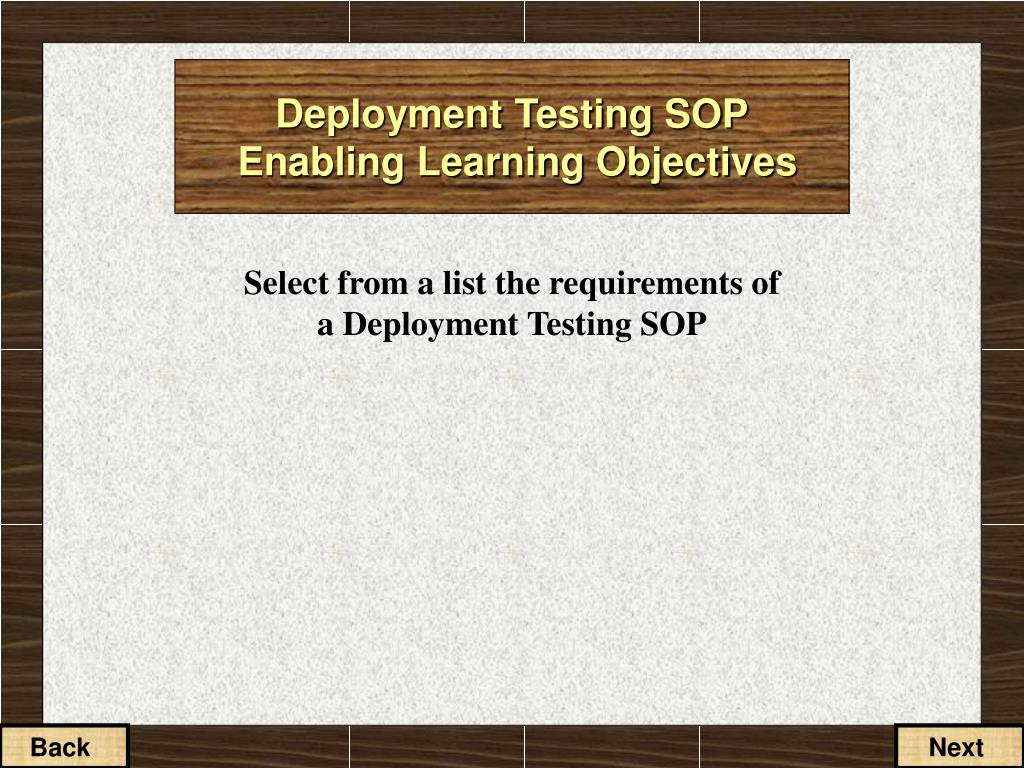 Deployment Testing SOP
Enabling Learning Objectives

Select from a list the requirements of a Deployment Testing SOP

Back

Next